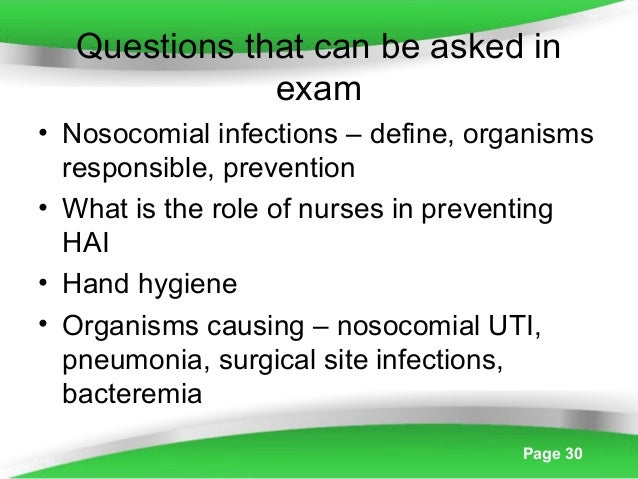 Questions that can be asked in exam

• Nosocomial infections – define, organisms responsible, prevention
• What is the role of nurses in preventing HAI
• Hand hygiene
• Organisms causing – nosocomial UTI, pneumonia, surgical site infections, bacteremia

Page 30